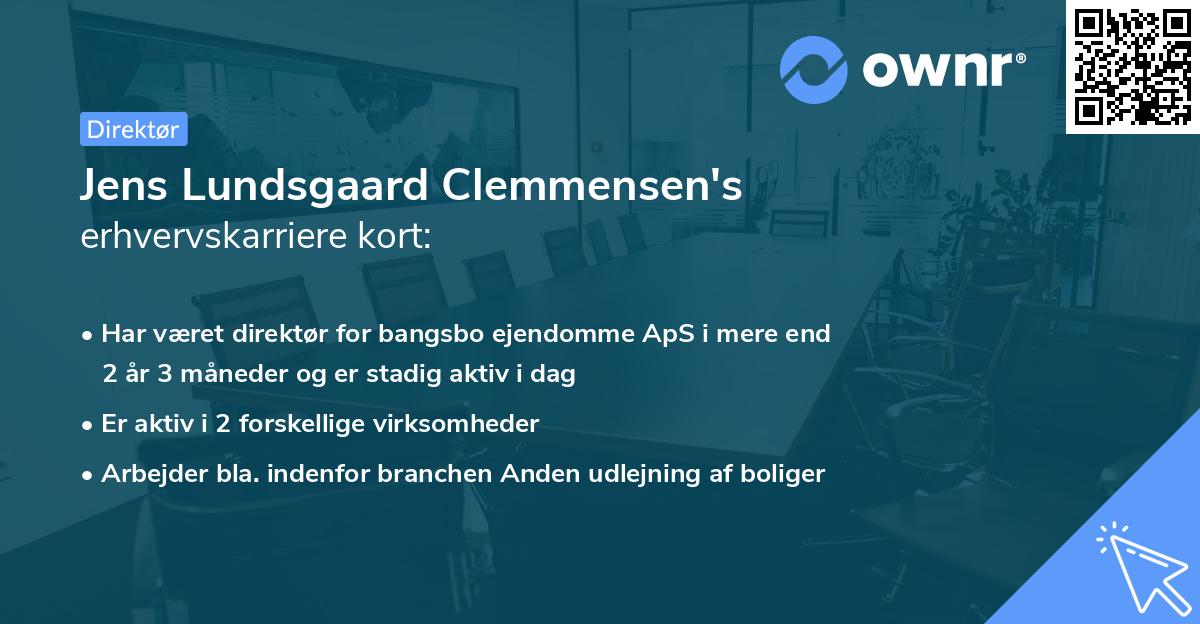 ownr®

Direktør

Jens Lundsgaard Clemmensen's erhvervskarriere kort:

• Har været direktør for bangsbo ejendomme ApS i mere end 2 år 3 måneder og er stadig aktiv i dag

• Er aktiv i 2 forskellige virksomheder

• Arbejder bla. indenfor branchen Anden udlejning af boliger